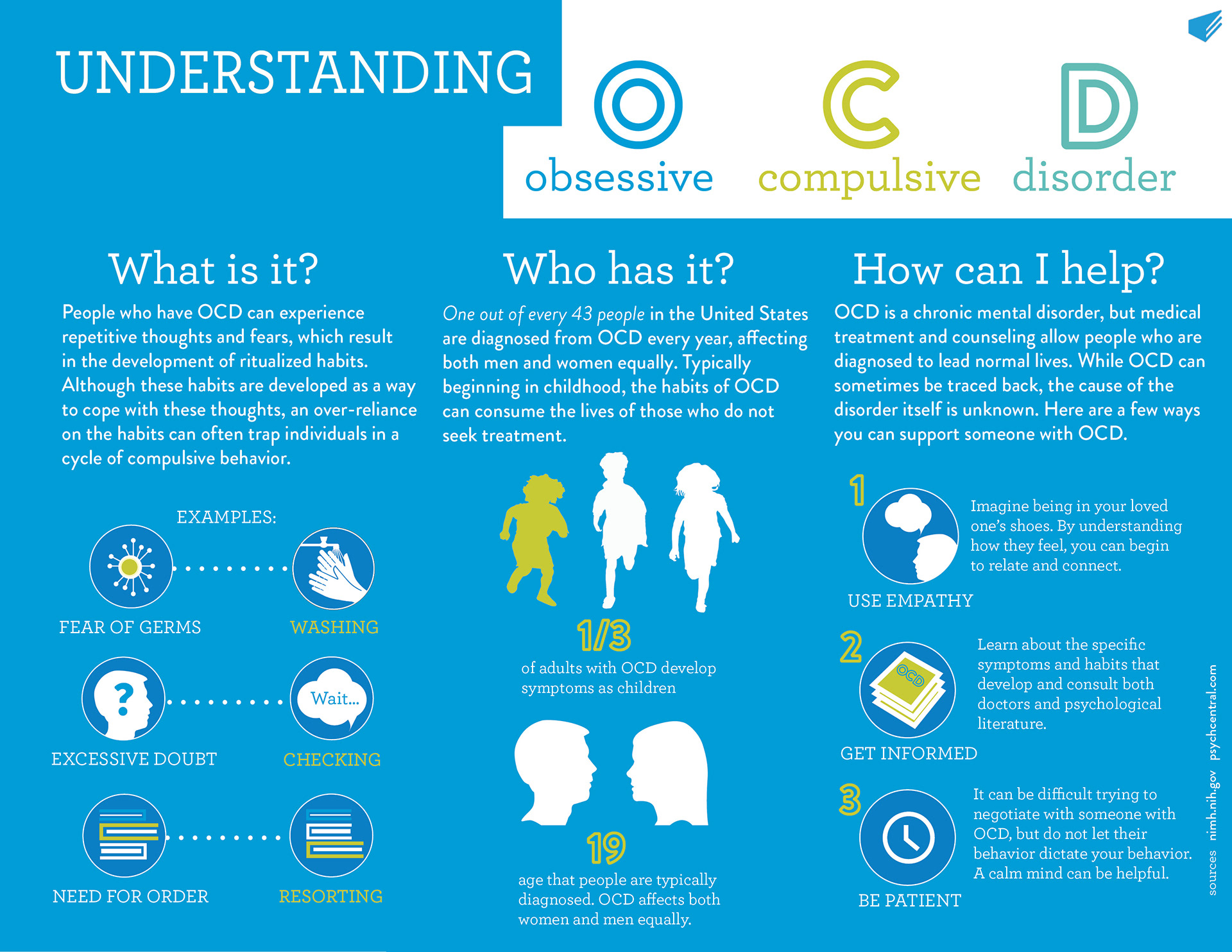 UNDERSTANDING

O obsessive C compulsive D disorder

What is it?

People who have OCD can experience repetitive thoughts and fears, which result in the development of ritualized habits. Although these habits are developed as a way to cope with these thoughts, an over-reliance on the habits can often trap individuals in a cycle of compulsive behavior.

EXAMPLES:

FEAR OF GERMS

WASHING

EXCESSIVE DOUBT

Wait...

CHECKING

NEED FOR ORDER

RESORTING

Who has it?

One out of every 43 people in the United States are diagnosed from OCD every year, affecting both men and women equally. Typically beginning in childhood, the habits of OCD can consume the lives of those who do not seek treatment.

1/3

of adults with OCD develop symptoms as children

19

age that people are typically diagnosed. OCD affects both women and men equally.

How can I help?

OCD is a chronic mental disorder, but medical treatment and counseling allow people who are diagnosed to lead normal lives. While OCD can sometimes be traced back, the cause of the disorder itself is unknown. Here are a few ways you can support someone with OCD.

1

Imagine being in your loved one's shoes. By understanding how they feel, you can begin to relate and connect.

USE EMPATHY

2

OCD

Learn about the specific symptoms and habits that develop and consult both doctors and psychological literature.

GET INFORMED

3

It can be difficult trying to negotiate with someone with OCD, but do not let their behavior dictate your behavior. A calm mind can be helpful.

BE PATIENT

sources nimh.nih.gov psychcentral.com